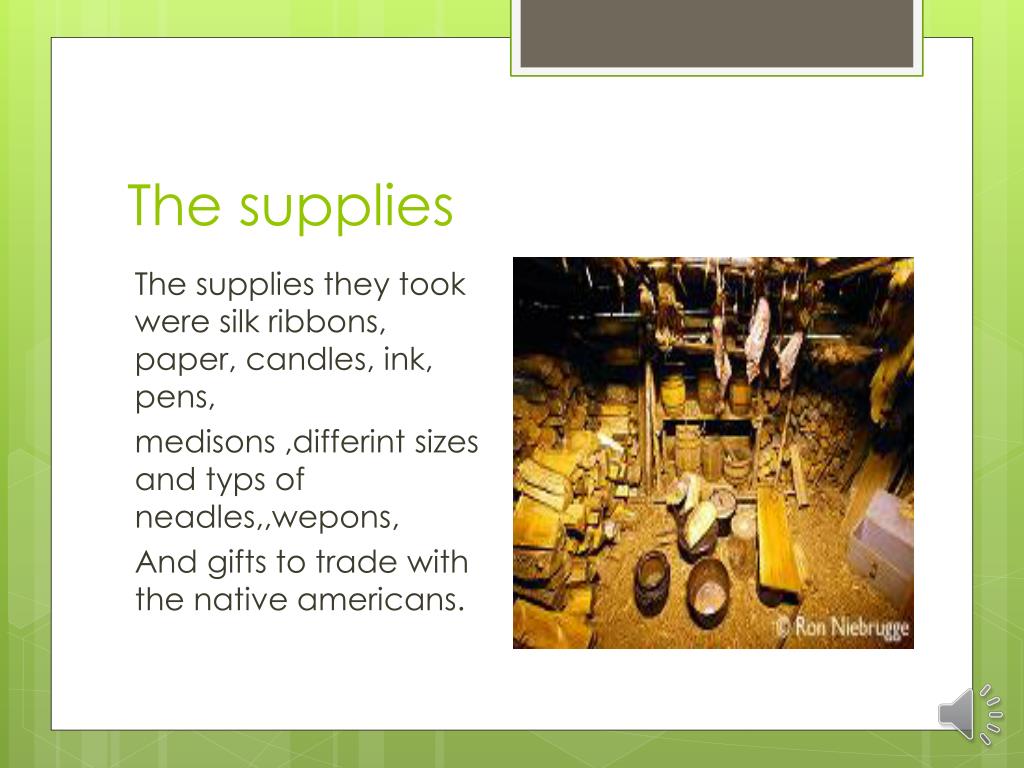 The supplies

The supplies they took were silk ribbons, paper, candles, ink, pens,

medisons ,differint sizes and typs of neadles,,wepons,

And gifts to trade with the native americans.

© Ron Niebrugge